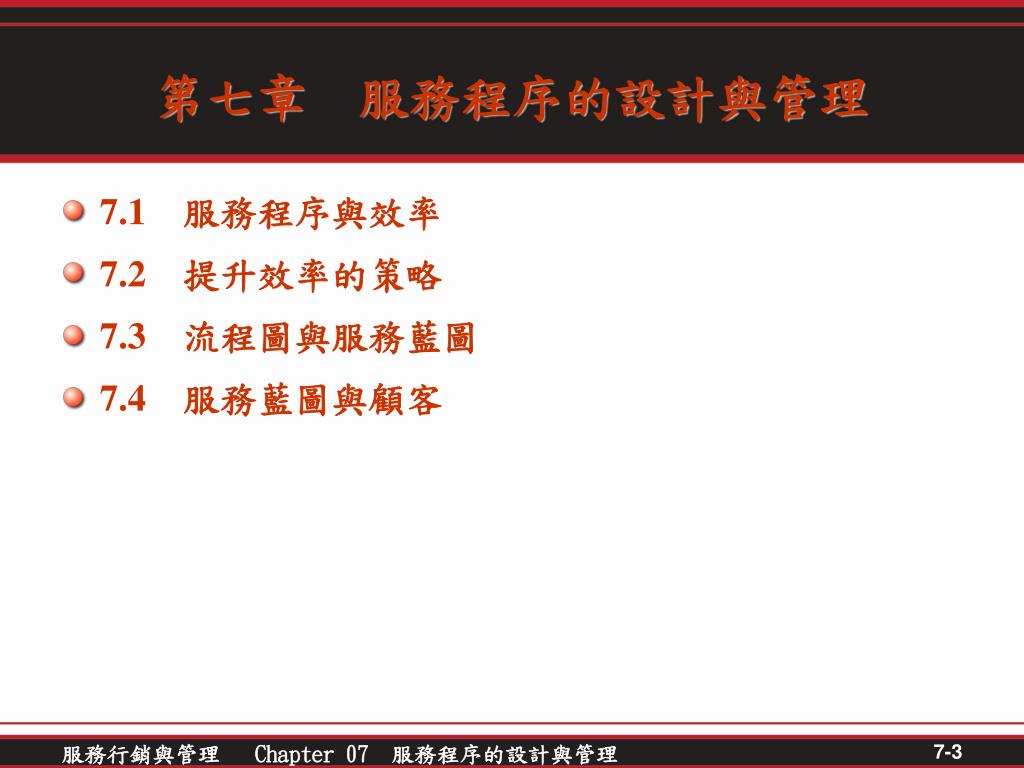 第七章　服務程序的設計與管理

7.1　服務程序與效率
7.2　提升效率的策略
7.3　流程圖與服務藍圖
7.4　服務藍圖與顧客

服務行銷與管理　Chapter 07　服務程序的設計與管理　7-3